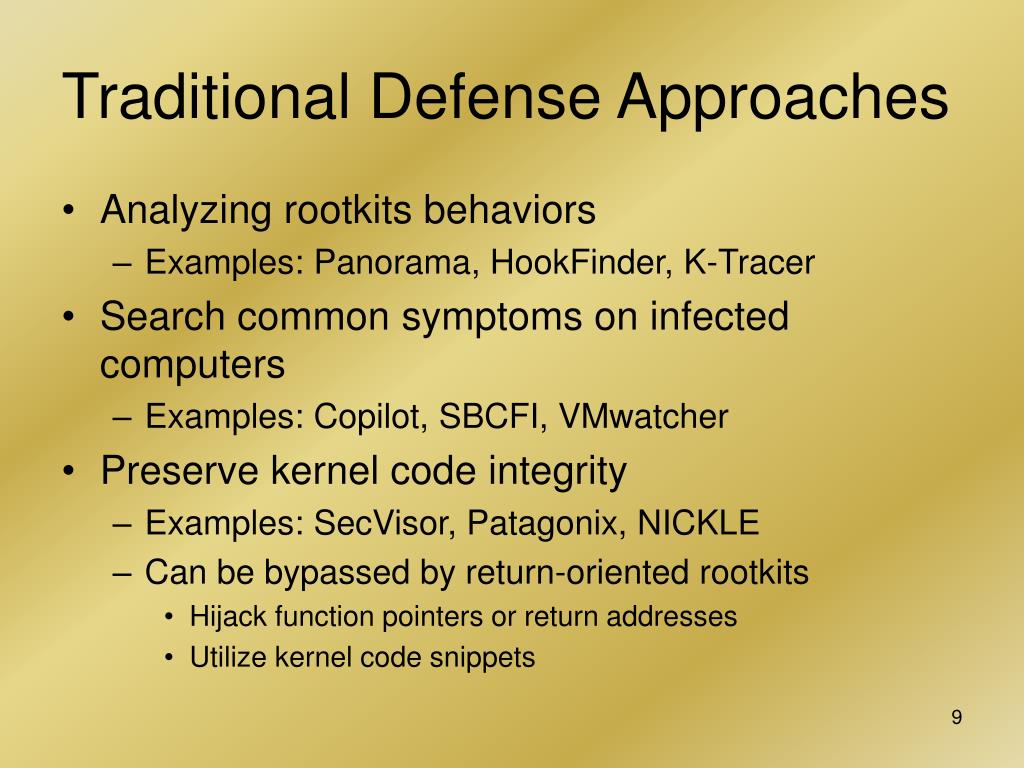 Traditional Defense Approaches

• Analyzing rootkits behaviors
– Examples: Panorama, HookFinder, K-Tracer
• Search common symptoms on infected computers
– Examples: Copilot, SBCFI, VMwatcher
• Preserve kernel code integrity
– Examples: SecVisor, Patagonix, NICKLE
– Can be bypassed by return-oriented rootkits
• Hijack function pointers or return addresses
• Utilize kernel code snippets

9